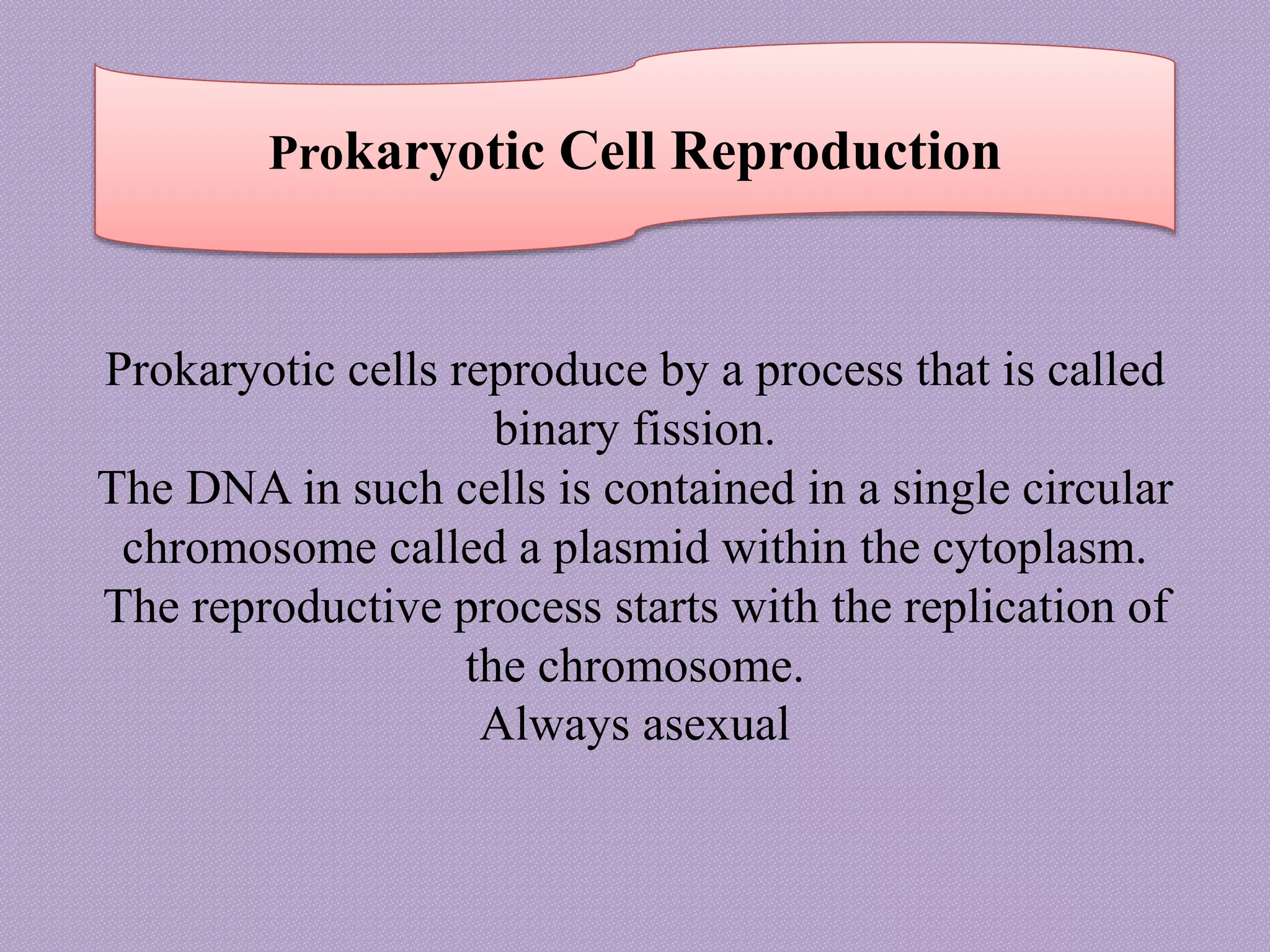 Prokaryotic Cell Reproduction

Prokaryotic cells reproduce by a process that is called binary fission.
The DNA in such cells is contained in a single circular chromosome called a plasmid within the cytoplasm.
The reproductive process starts with the replication of the chromosome.
Always asexual